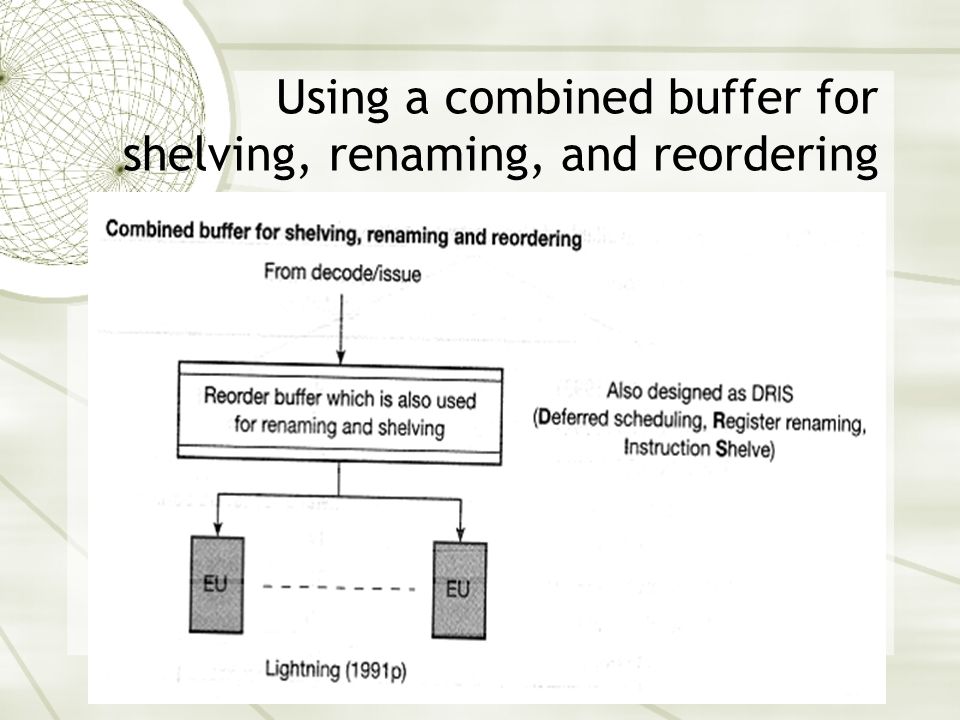 Using a combined buffer for shelving, renaming, and reordering

Combined buffer for shelving, renaming and reordering

From decode/issue

Reorder buffer which is also used for renaming and shelving

Also designed as DRIS (Deferred scheduling, Register renaming, Instruction Shelve)

EU

EU

Lightning (1991p)